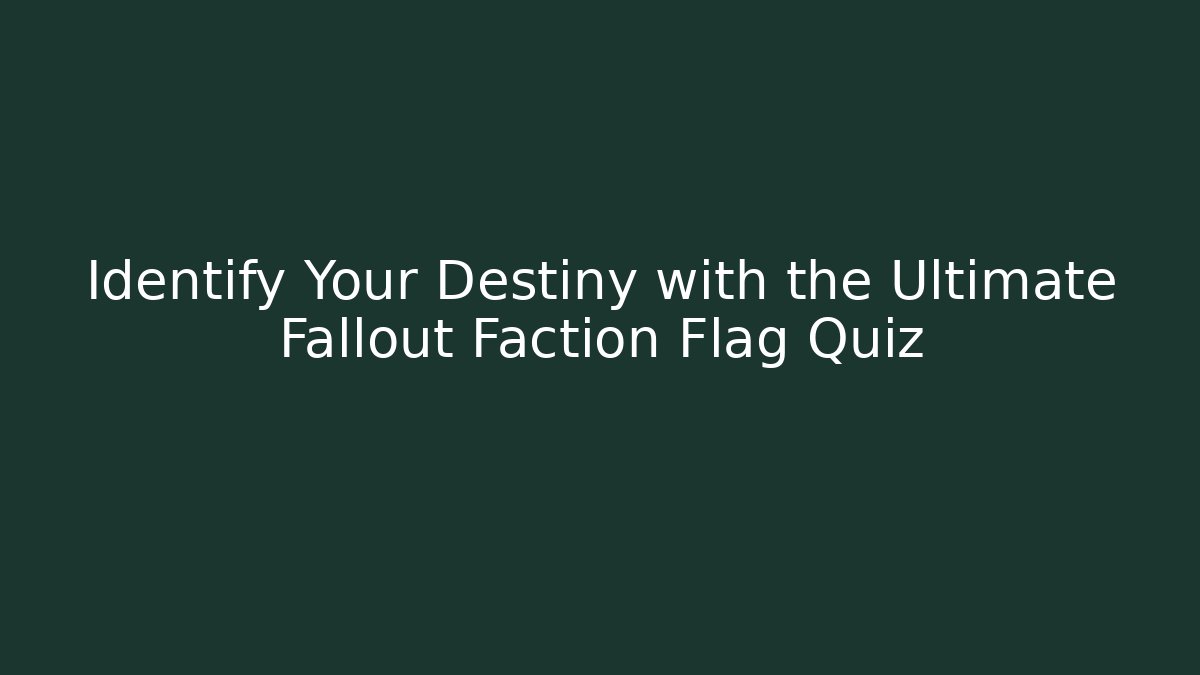 Identify Your Destiny with the Ultimate Fallout Faction Flag Quiz